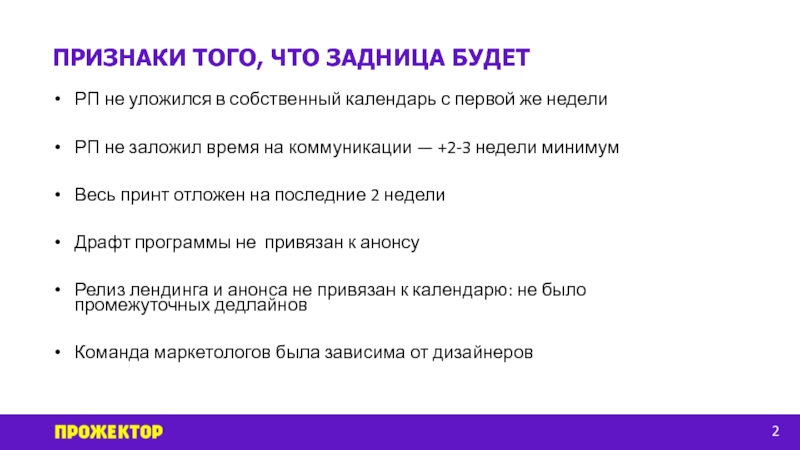 ПРИЗНАКИ ТОГО, ЧТО ЗАДНИЦА БУДЕТ

• РП не уложился в собственный календарь с первой же недели

• РП не заложил время на коммуникации — +2-3 недели минимум

• Весь принт отложен на последние 2 недели

• Драфт программы не привязан к анонсу

• Релиз лендинга и анонса не привязан к календарю: не было промежуточных дедлайнов

• Команда маркетологов была зависима от дизайнеров

ПРОЖЕКТОР

2